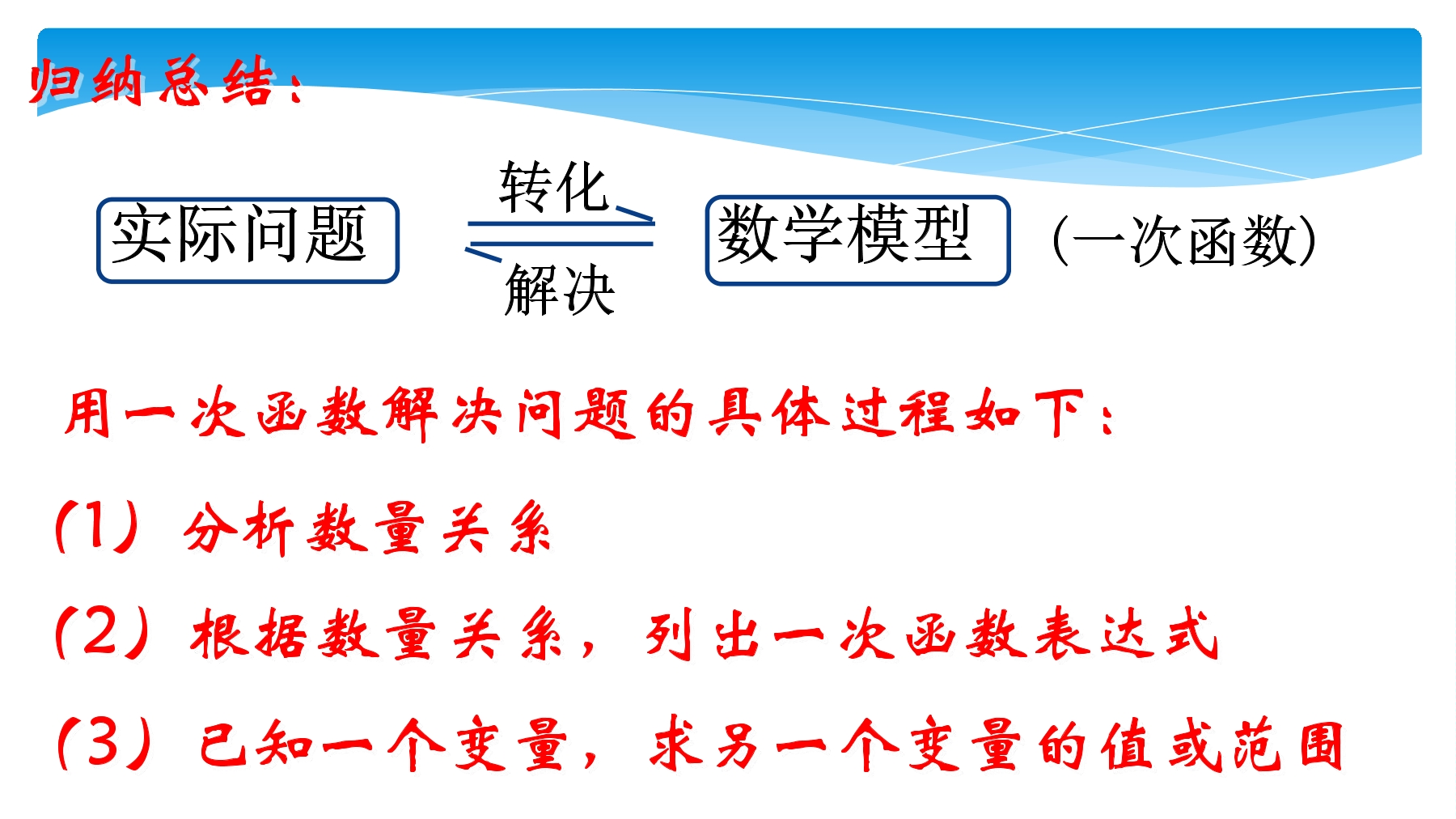 归纳总结：

实际问题

转化

解决

数学模型

（一次函数）

用一次函数解决问题的具体过程如下：

（1）分析数量关系

（2）根据数量关系，列出一次函数表达式

（3）已知一个变量，求另一个变量的值或范围